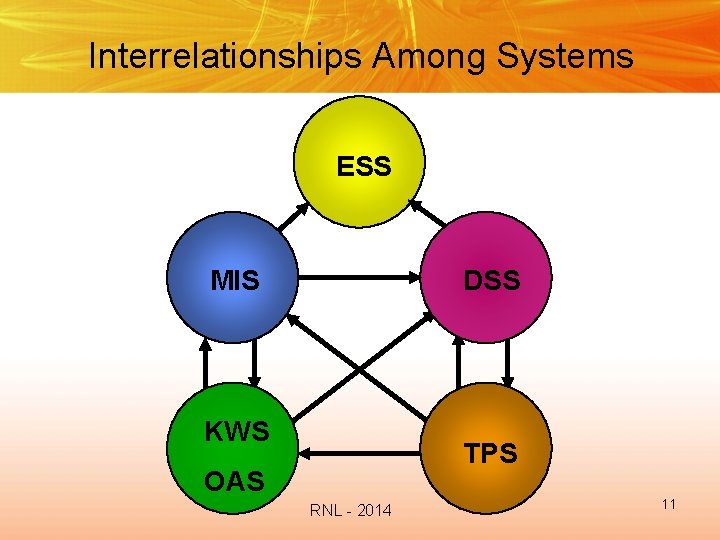 Interrelationships Among Systems

ESS

MIS

DSS

KWS

OAS

TPS

RNL - 2014

11